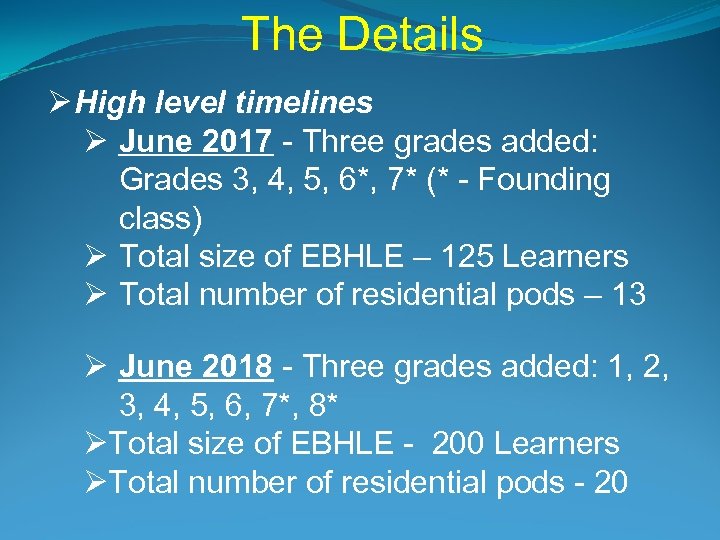 The Details

➢ High level timelines

➢ June 2017 - Three grades added: Grades 3, 4, 5, 6*, 7* (* - Founding class)

➢ Total size of EBHLE – 125 Learners

➢ Total number of residential pods – 13

➢ June 2018 - Three grades added: 1, 2, 3, 4, 5, 6, 7*, 8*

➢Total size of EBHLE - 200 Learners

➢Total number of residential pods - 20